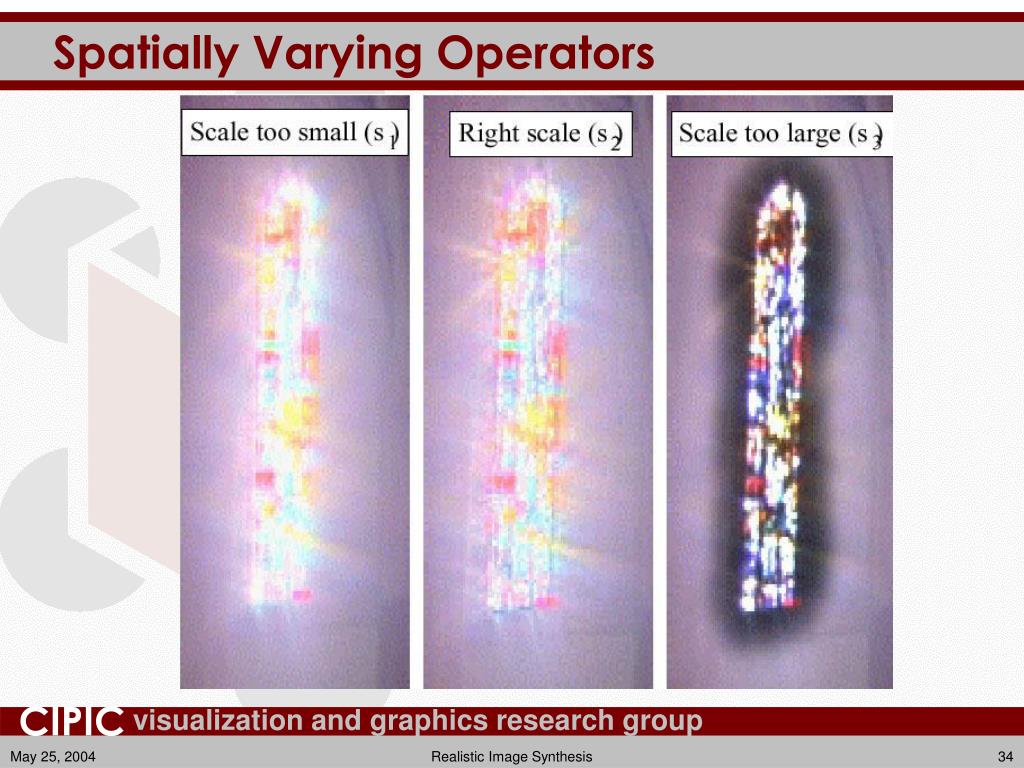 Spatially Varying Operators

Scale too small ($s_1$)

Right scale ($s_2$)

Scale too large ($s_3$)

CIPIC visualization and graphics research group

May 25, 2004

Realistic Image Synthesis

34